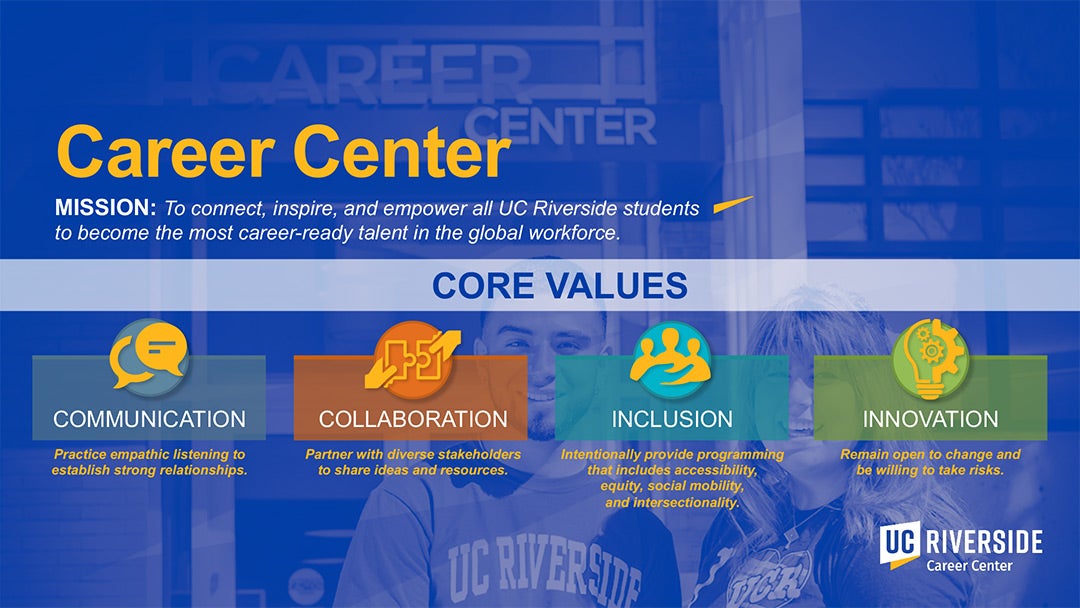 CAREER CENTER

Career Center

MISSION: To connect, inspire, and empower all UC Riverside students to become the most career-ready talent in the global workforce.

CORE VALUES

COMMUNICATION
Practice empathic listening to establish strong relationships.

COLLABORATION
Partner with diverse stakeholders to share ideas and resources.

INCLUSION
Intentionally provide programming that includes accessibility, equity, social mobility, and intersectionality.

INNOVATION
Remain open to change and be willing to take risks.

UC RIVERSIDE

UC RIVERSIDE
Career Center